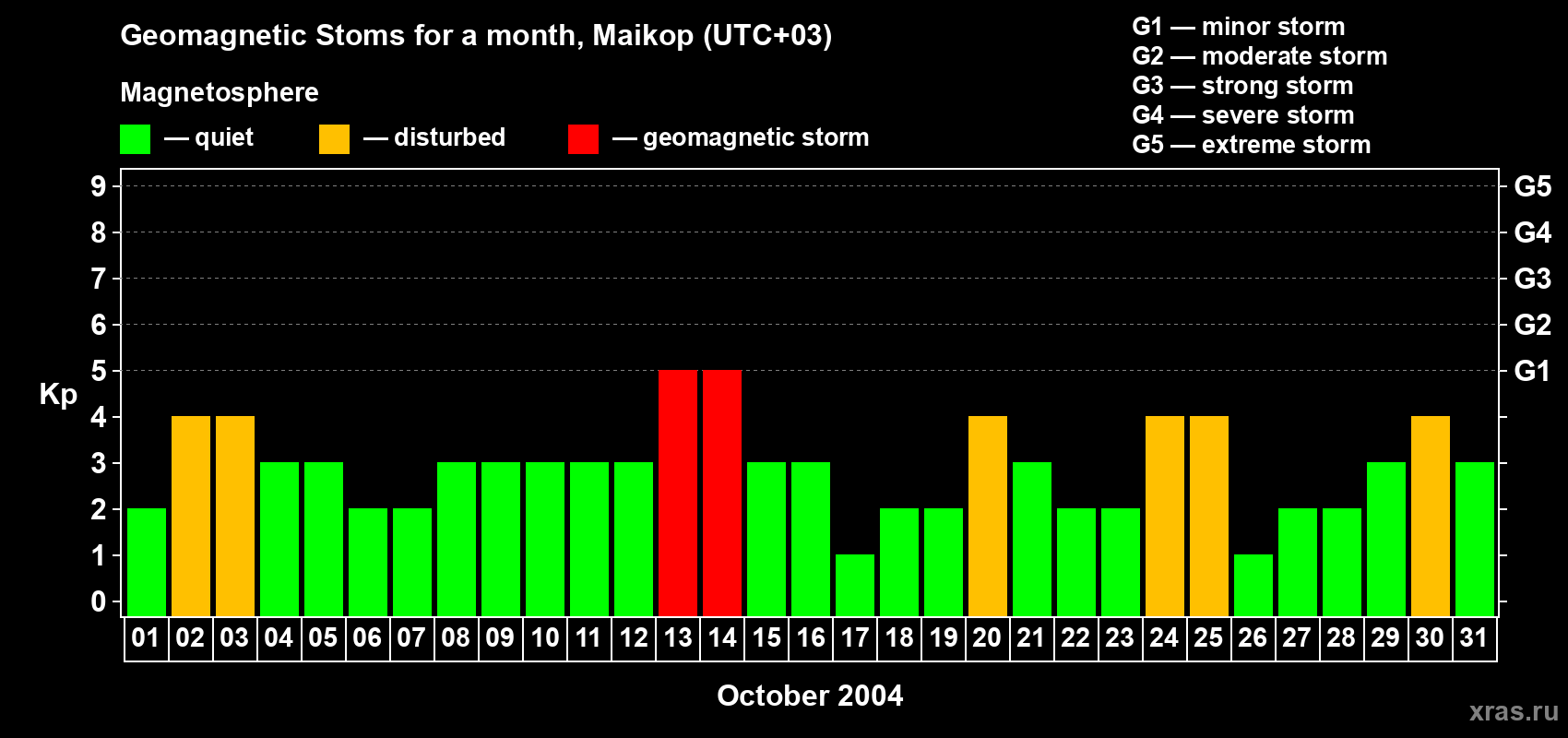 Geomagnetic Stoms for a month, Maikop (UTC+03)

Magnetosphere

— quiet — disturbed — geomagnetic storm

G1 — minor storm
G2 — moderate storm
G3 — strong storm
G4 — severe storm
G5 — extreme storm

Kp

9
8
7
6
5
4
3
2
1
0

G5
G4
G3
G2
G1

01 02 03 04 05 06 07 08 09 10 11 12 13 14 15 16 17 18 19 20 21 22 23 24 25 26 27 28 29 30 31

October 2004

xras.ru